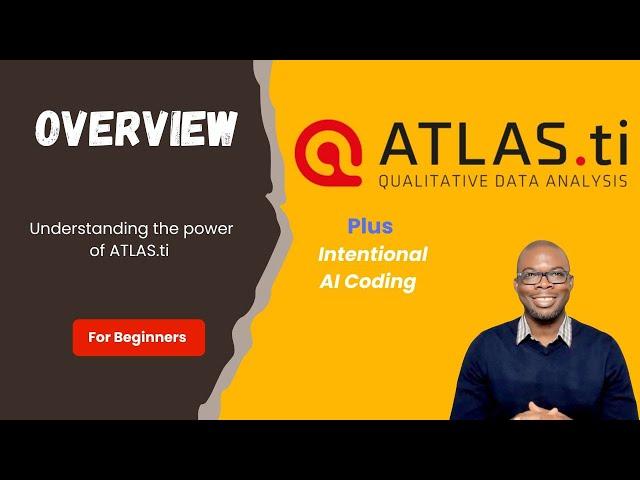 OVERVIEW

Understanding the power of ATLAS.ti

For Beginners

ATLAS.ti
QUALITATIVE DATA ANALYSIS

Plus
Intentional
AI Coding